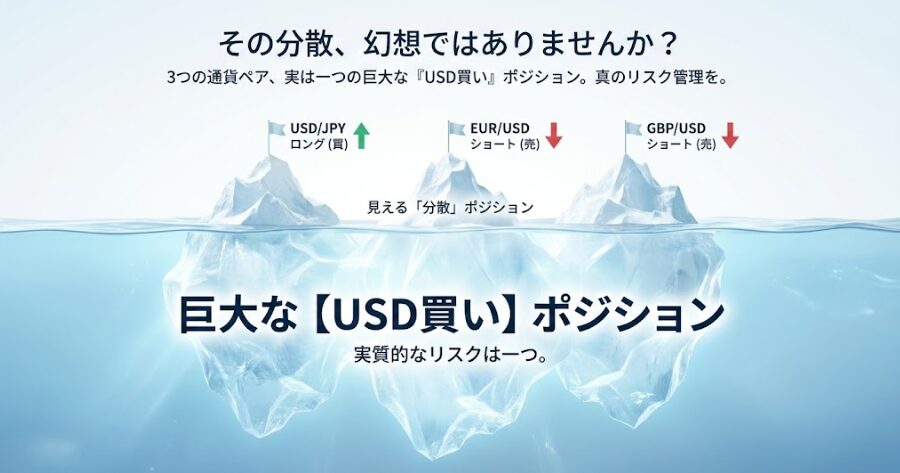 その分散、幻想ではありませんか？
3つの通貨ペア、実は一つの巨大な『USD買い』ポジション。真のリスク管理を。

USD/JPY
ロング (買)

EUR/USD
ショート (売)

GBP/USD
ショート (売)

見える「分散」ポジション

巨大な【USD買い】ポジション
実質的なリスクは一つ。